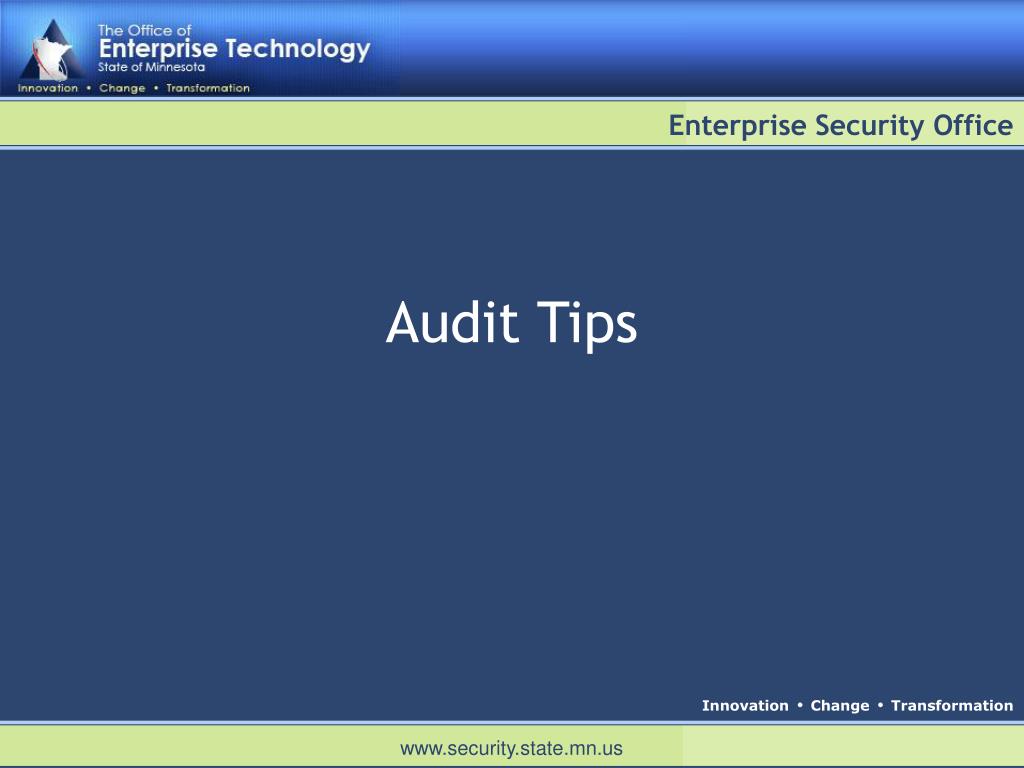 The Office of
Enterprise Technology
State of Minnesota
Innovation • Change • Transformation

Enterprise Security Office

Audit Tips

Innovation • Change • Transformation

www.security.state.mn.us